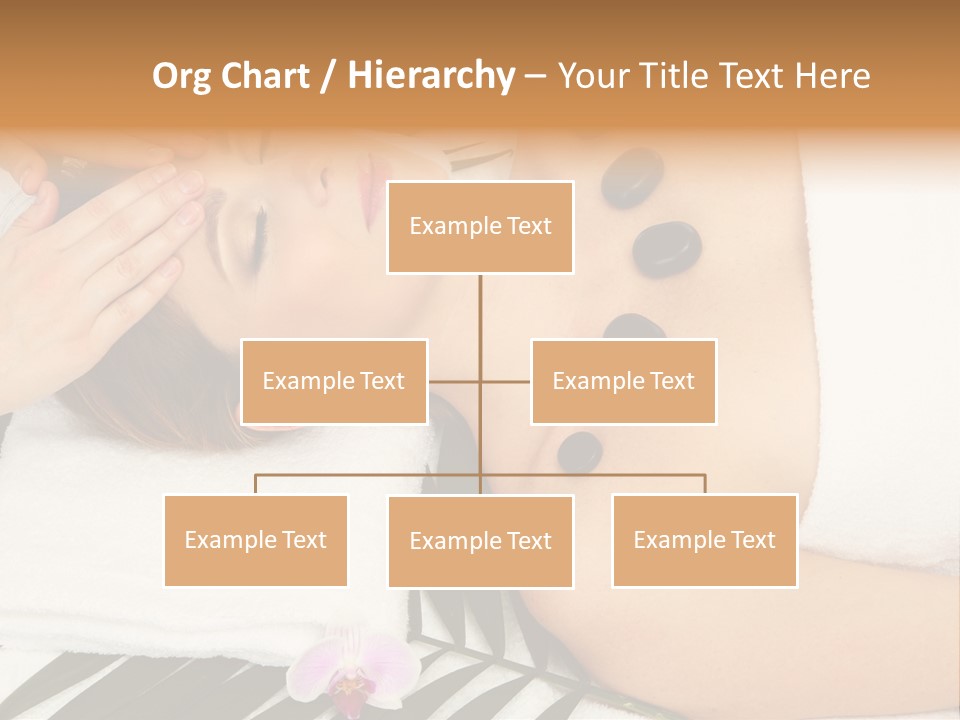 Org Chart / Hierarchy – Your Title Text Here

Example Text

Example Text

Example Text

Example Text

Example Text

Example Text